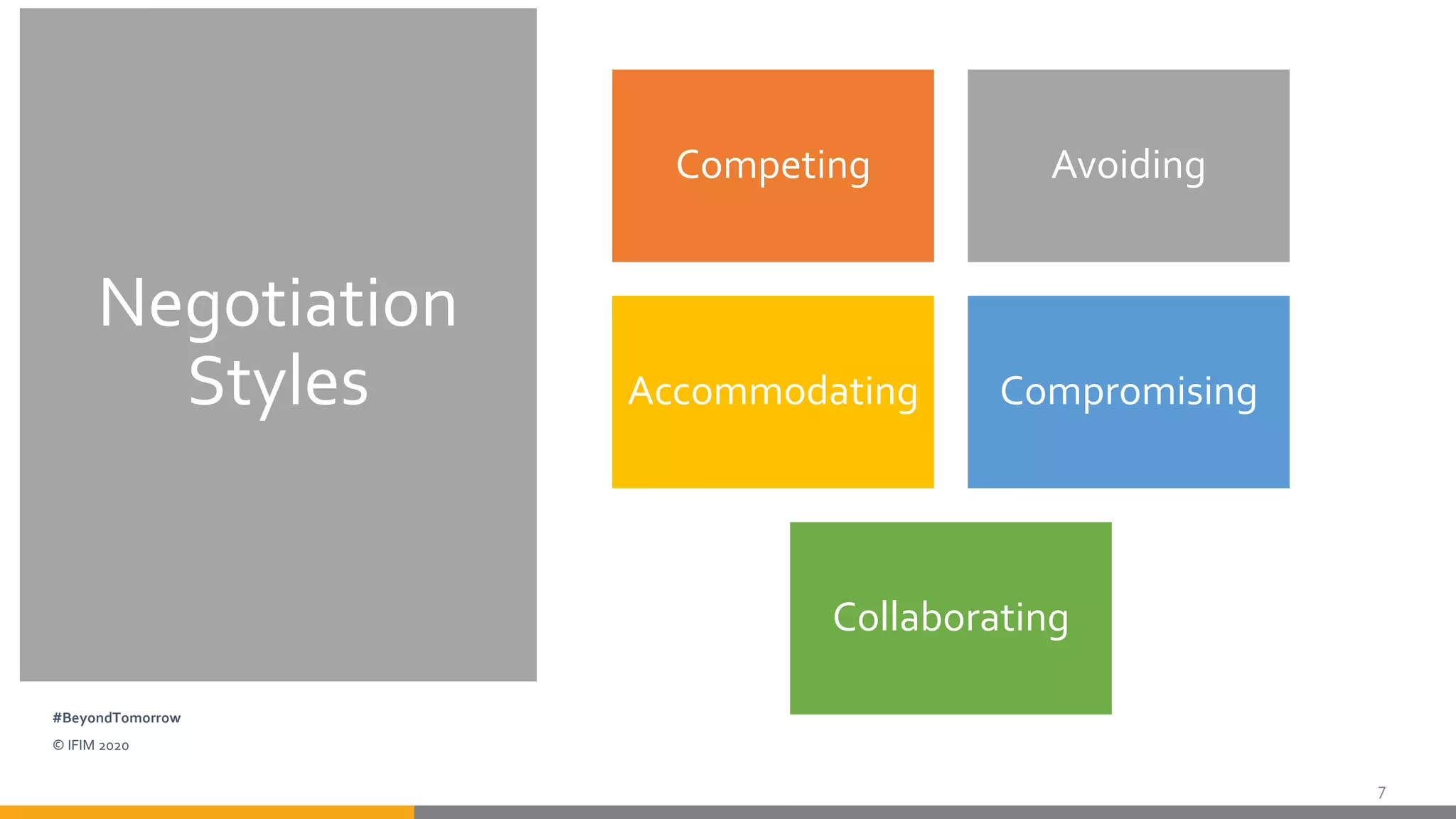 Negotiation Styles

Competing

Avoiding

Accommodating

Compromising

Collaborating

#BeyondTomorrow

© IFIM 2020

7